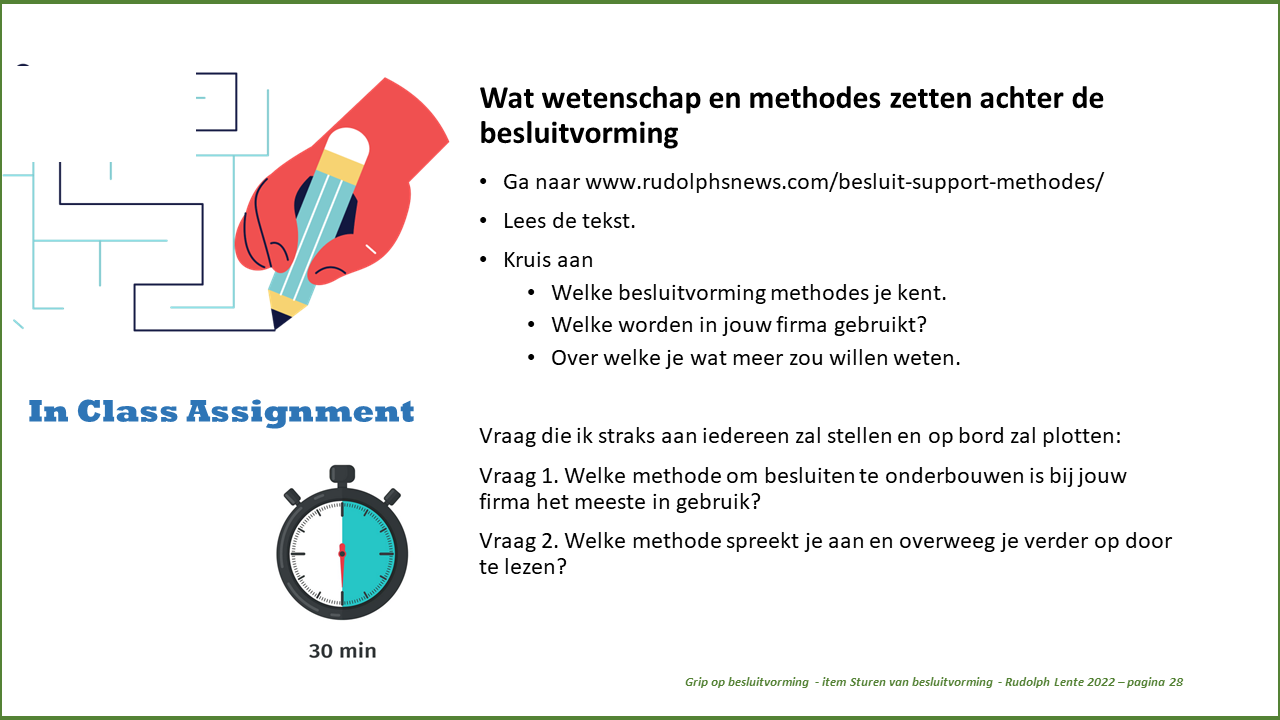 In Class Assignment

30 min

Wat wetenschap en methodes zetten achter de besluitvorming

- Ga naar www.rudolphsnews.com/besluit-support-methodes/
- Lees de tekst.
- Kruis aan
  - Welke besluitvorming methodes je kent.
  - Welke worden in jouw firma gebruikt?
  - Over welke je wat meer zou willen weten.

Vraag die ik straks aan iedereen zal stellen en op bord zal plotten:

Vraag 1. Welke methode om besluiten te onderbouwen is bij jouw firma het meeste in gebruik?

Vraag 2. Welke methode spreekt je aan en overweeg je verder op door te lezen?

Grip op besluitvorming - item Sturen van besluitvorming - Rudolph Lente 2022 – pagina 28